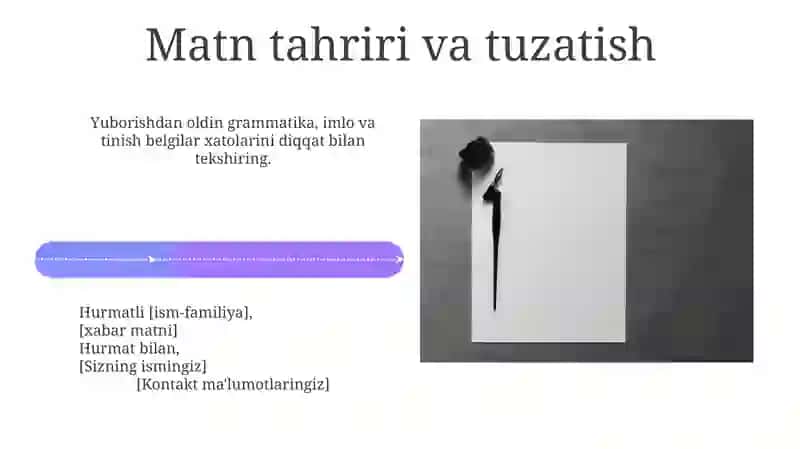 Matn tahriri va tuzatish

Yuborishdan oldin grammatika, imlo va tinish belgilar xatolarini diqqat bilan tekshiring.

Hurmatli [ism-familiya],
[xabar matni]
Hurmat bilan,
[Sizning ismingiz]
[Kontakt ma'lumotlaringiz]